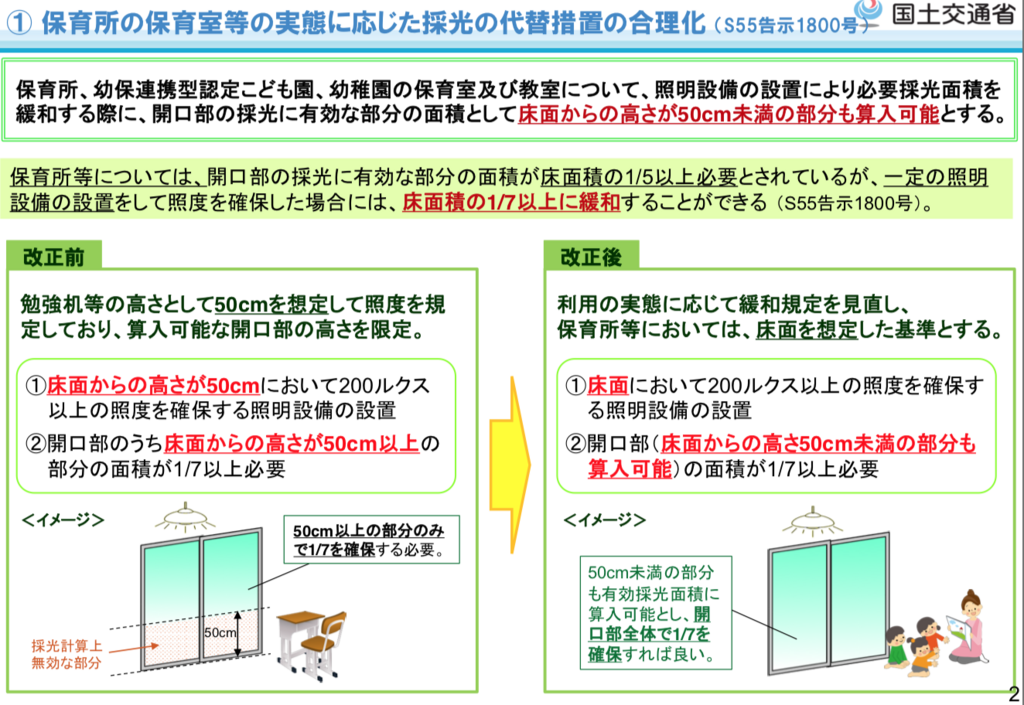 ① 保育所の保育室等の実態に応じた採光の代替措置の合理化（S55告示1800号）

国土交通省

保育所、幼保連携型認定こども園、幼稚園の保育室及び教室について、照明設備の設置により必要採光面積を緩和する際に、開口部の採光に有効な部分の面積として床面からの高さが50cm未満の部分も算入可能とする。

保育所等については、開口部の採光に有効な部分の面積が床面積の1/5以上必要とされているが、一定の照明設備の設置をして照度を確保した場合には、床面積の1/7以上に緩和することができる（S55告示1800号）。

改正前

勉強机等の高さとして50cmを想定して照度を規定しており、算入可能な開口部の高さを限定。

①床面からの高さが50cmにおいて200ルクス以上の照度を確保する照明設備の設置
②開口部のうち床面からの高さが50cm以上の部分の面積が1/7以上必要

＜イメージ＞

50cm以上の部分のみで1/7を確保する必要。

50cm

採光計算上無効な部分

改正後

利用の実態に応じて緩和規定を見直し、保育所等においては、床面を想定した基準とする。

①床面において200ルクス以上の照度を確保する照明設備の設置
②開口部（床面からの高さ50cm未満の部分も算入可能）の面積が1/7以上必要

＜イメージ＞

50cm未満の部分も有効採光面積に算入可能とし、開口部全体で1/7を確保すれば良い。

2